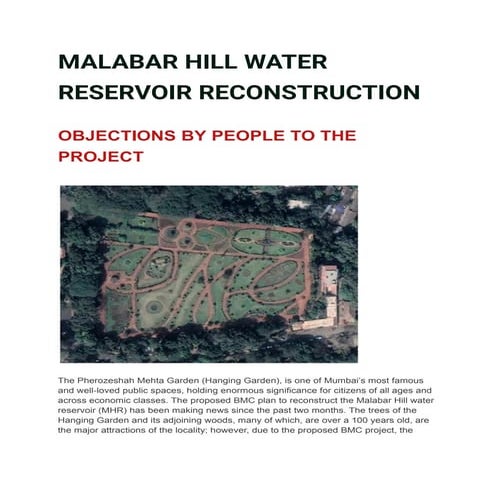 MALABAR HILL WATER RESERVOIR RECONSTRUCTION

OBJECTIONS BY PEOPLE TO THE PROJECT

The Pherozeshah Mehta Garden (Hanging Garden), is one of Mumbai's most famous and well-loved public spaces, holding enormous significance for citizens of all ages and across economic classes. The proposed BMC plan to reconstruct the Malabar Hill water reservoir (MHR) has been making news since the past two months. The trees of the Hanging Garden and its adjoining woods, many of which, are over a 100 years old, are the major attractions of the locality; however, due to the proposed BMC project, the